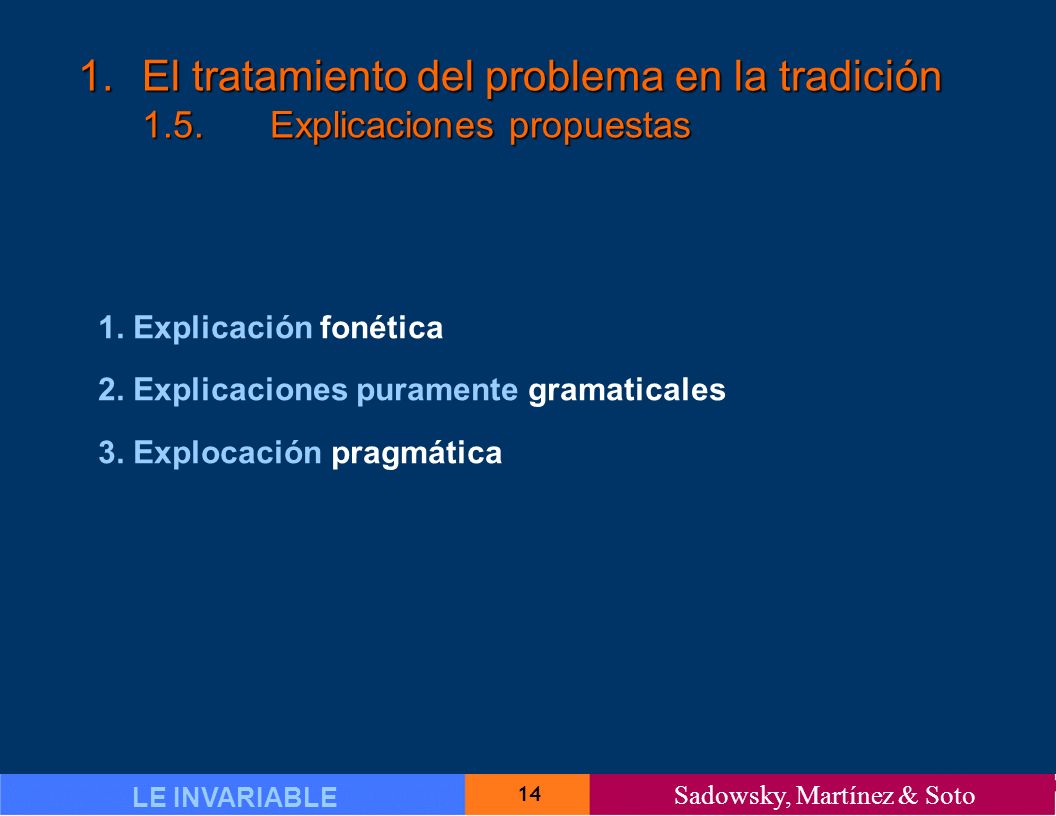 1. El tratamiento del problema en la tradición
1.5. Explicaciones propuestas

1. Explicación fonética

2. Explicaciones puramente gramaticales

3. Explocación pragmática

LE INVARIABLE

14

Sadowsky, Martínez & Soto